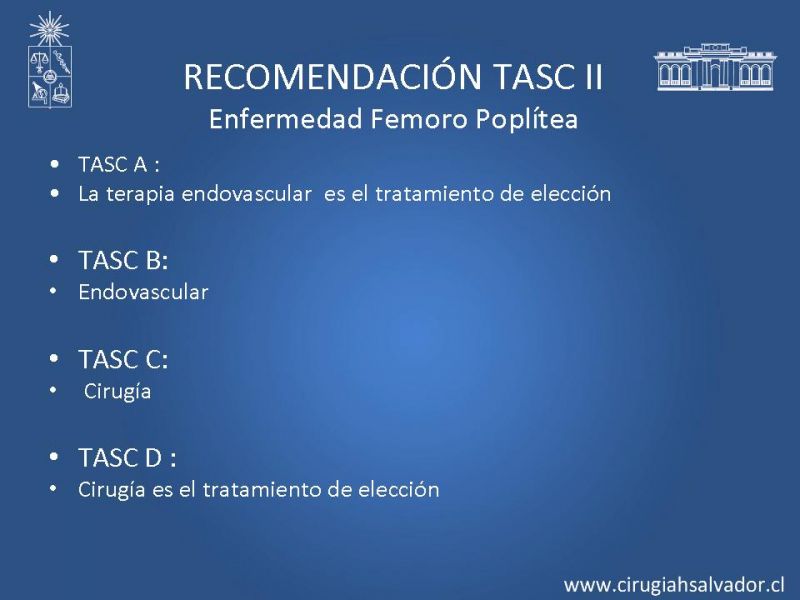 RECOMENDACIÓN TASC II
Enfermedad Femoro Poplítea

• TASC A :
• La terapia endovascular es el tratamiento de elección

• TASC B:
• Endovascular

• TASC C:
• Cirugía

• TASC D :
• Cirugía es el tratamiento de elección

www.cirugiahsalvador.cl